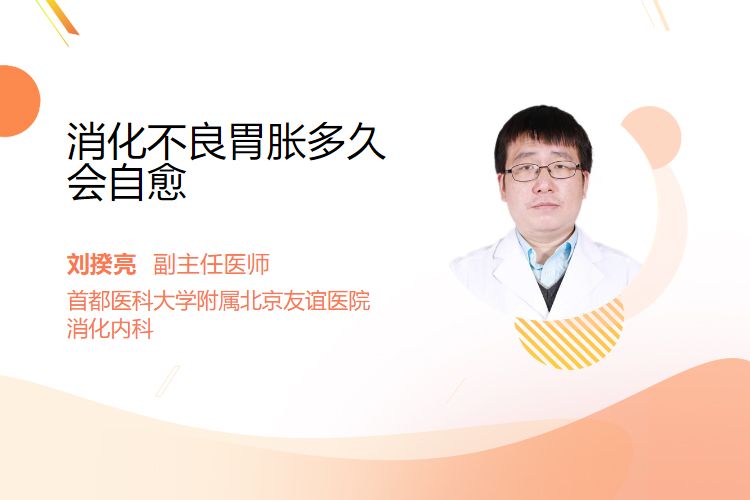 消化不良胃胀多久会自愈

刘揆亮 副主任医师

首都医科大学附属北京友谊医院
消化内科